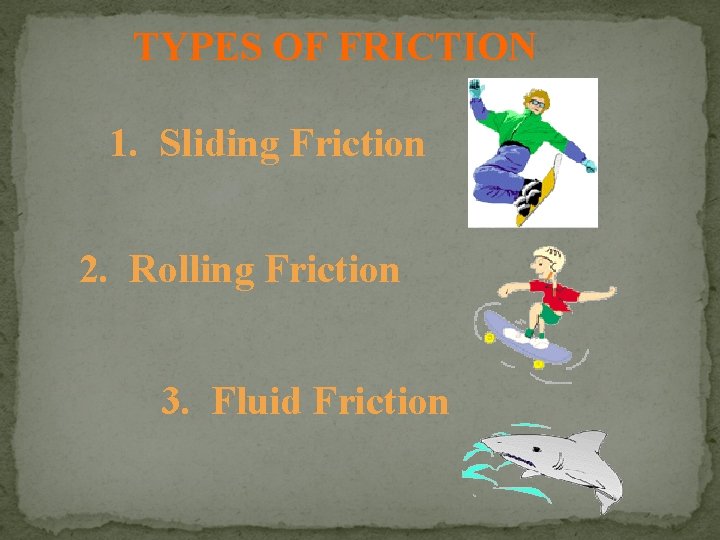 TYPES OF FRICTION

1. Sliding Friction

2. Rolling Friction

3. Fluid Friction